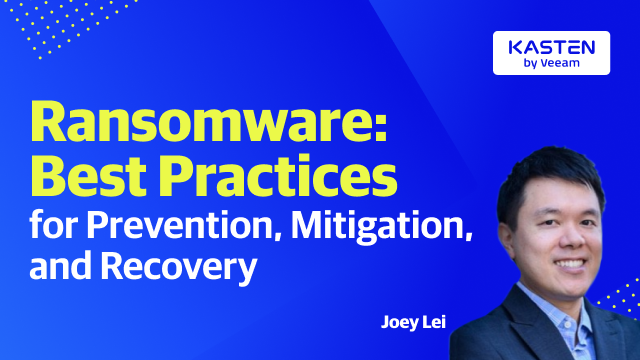 KASTEN
by Veeam

Ransomware: Best Practices for Prevention, Mitigation, and Recovery

Joey Lei